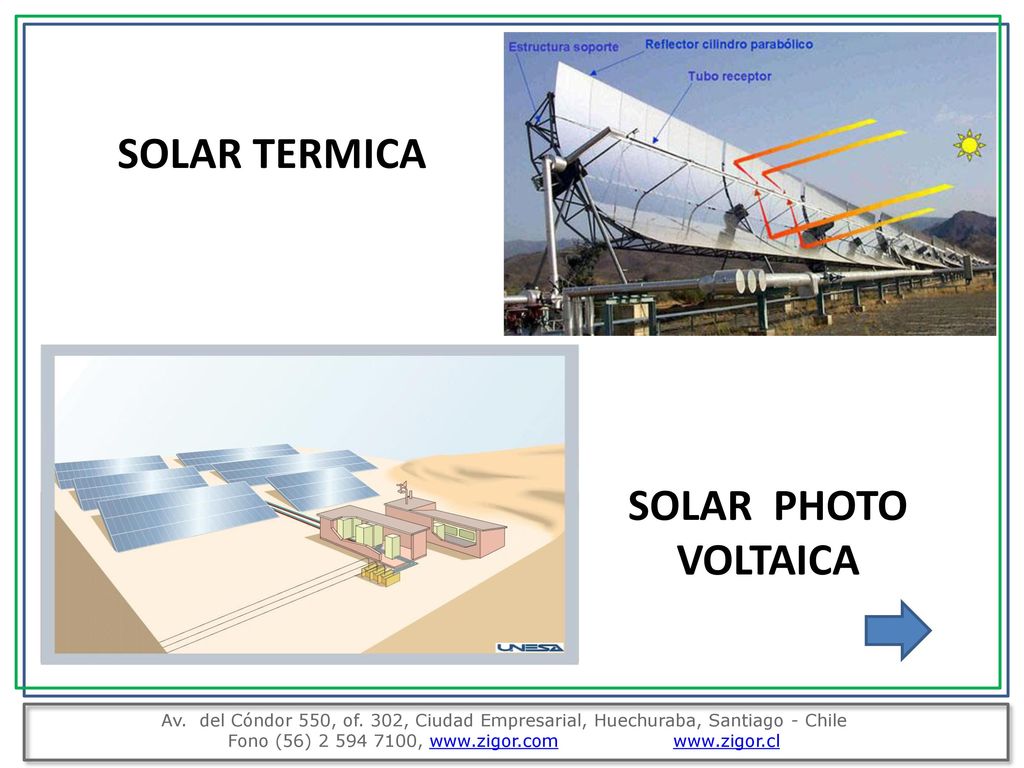 SOLAR TERMICA

Estructura soporte
Reflector cilindro parabólico
Tubo receptor

UNESA

SOLAR PHOTO VOLTAICA

Av. del Cóndor 550, of. 302, Ciudad Empresarial, Huechuraba, Santiago - Chile
Fono (56) 2 594 7100, www.zigor.com www.zigor.cl